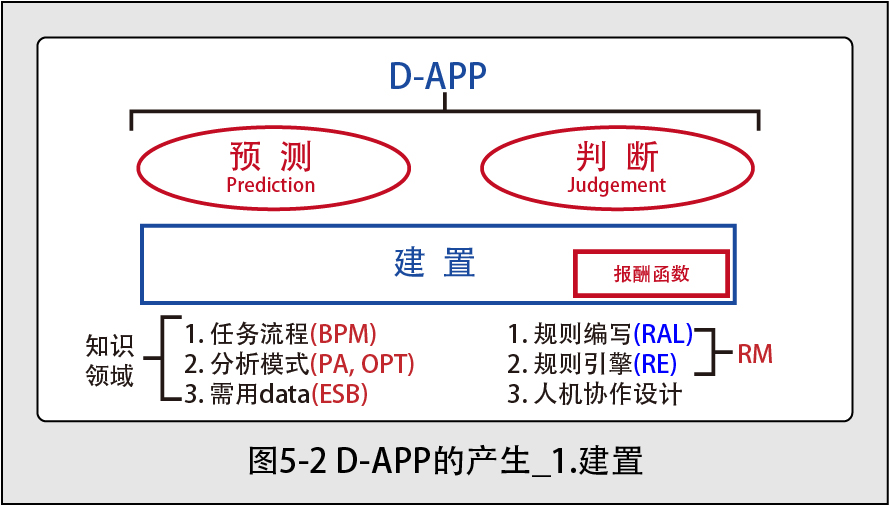 D-APP

预 测
Prediction

判 断
Judgement

建 置

报酬函数

知识领域

1. 任务流程(BPM)
2. 分析模式(PA, OPT)
3. 需用data(ESB)

1. 规则编写(RAL)
2. 规则引擎(RE)
3. 人机协作设计

RM

图5-2 D-APP的产生_1.建置